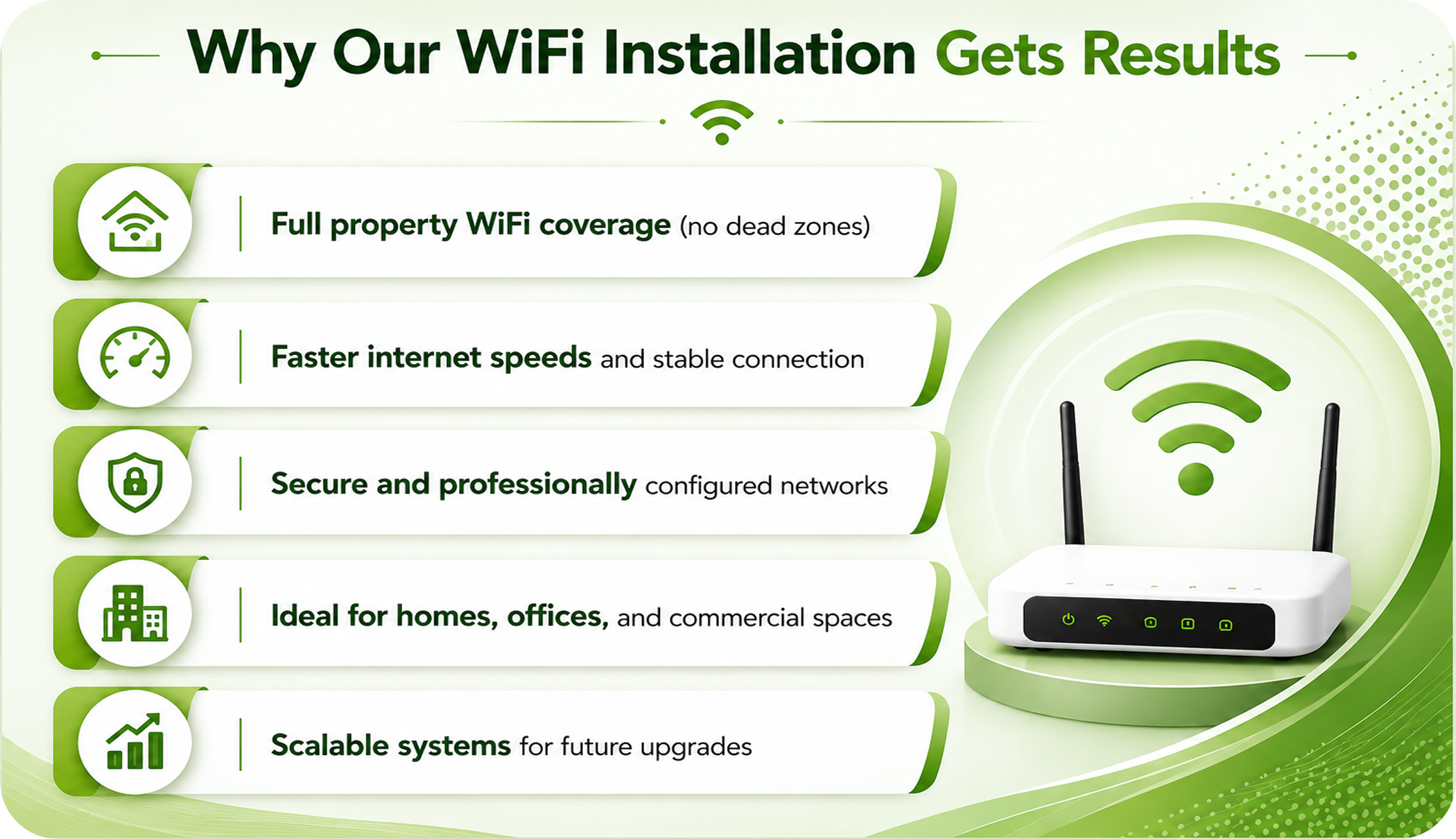 Why Our WiFi Installation Gets Results

Full property WiFi coverage (no dead zones)

Faster internet speeds and stable connection

Secure and professionally configured networks

Ideal for homes, offices, and commercial spaces

Scalable systems for future upgrades